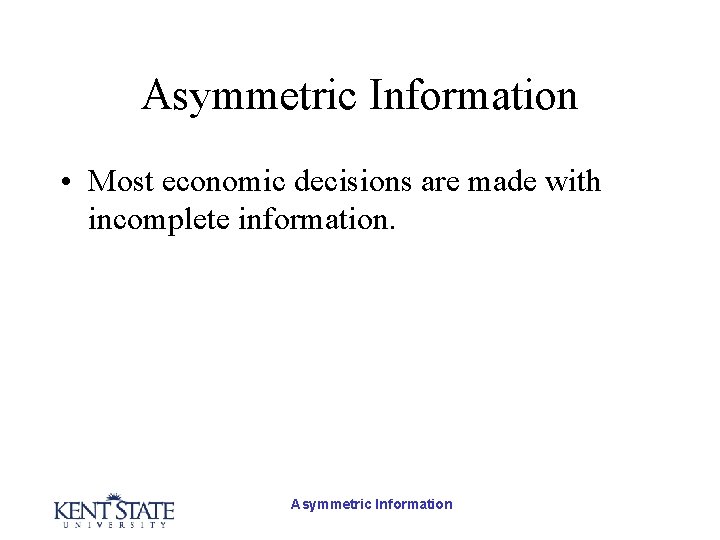 Asymmetric Information

• Most economic decisions are made with incomplete information.

KENT STATE UNIVERSITY

Asymmetric Information